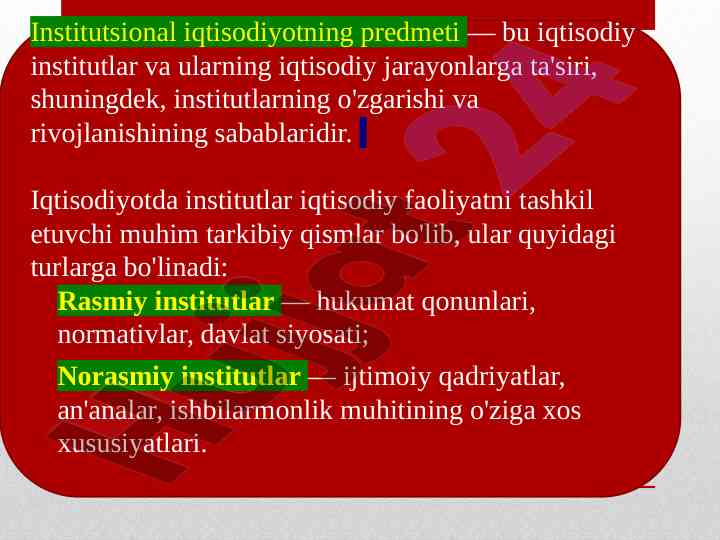 Institutsional iqtisodiyotning predmeti — bu iqtisodiy institutlar va ularning iqtisodiy jarayonlarga ta'siri, shuningdek, institutlarning o'zgarishi va rivojlanishining sabablaridir.

Iqtisodiyotda institutlar iqtisodiy faoliyatni tashkil etuvchi muhim tarkibiy qismlar bo'lib, ular quyidagi turlarga bo'linadi:

Rasmiy institutlar — hukumat qonunlari, normativlar, davlat siyosati;

Norasmiy institutlar — ijtimoiy qadriyatlar, an'analar, ishbilarmonlik muhitining o'ziga xos xususiyatlari.

Hujjat24